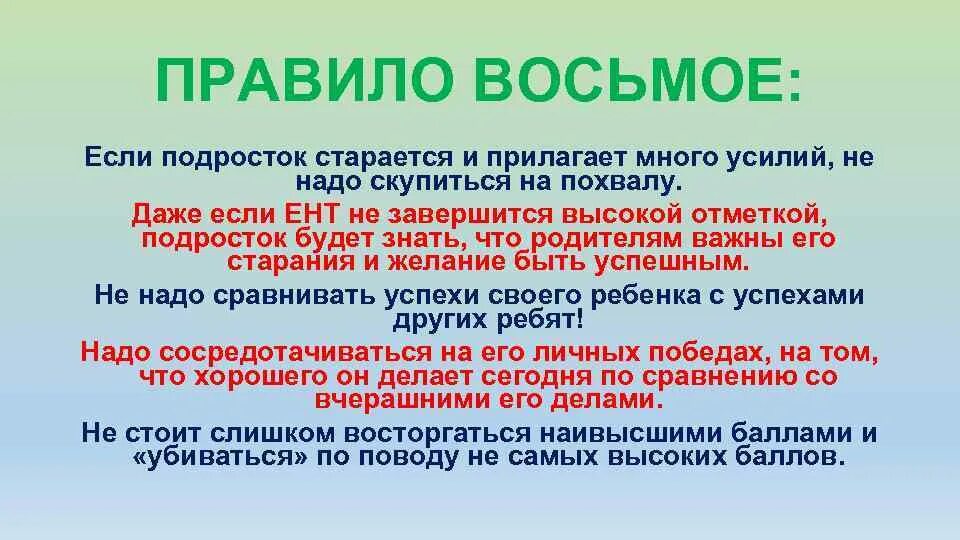 ПРАВИЛО ВОСЬМОЕ:

Если подросток старается и прилагает много усилий, не надо скупиться на похвалу.

Даже если ЕНТ не завершится высокой отметкой, подросток будет знать, что родителям важны его старания и желание быть успешным.

Не надо сравнивать успехи своего ребенка с успехами других ребят!

Надо сосредотачиваться на его личных победах, на том, что хорошего он делает сегодня по сравнению со вчерашними его делами.

Не стоит слишком восторгаться наивысшими баллами и «убиваться» по поводу не самых высоких баллов.